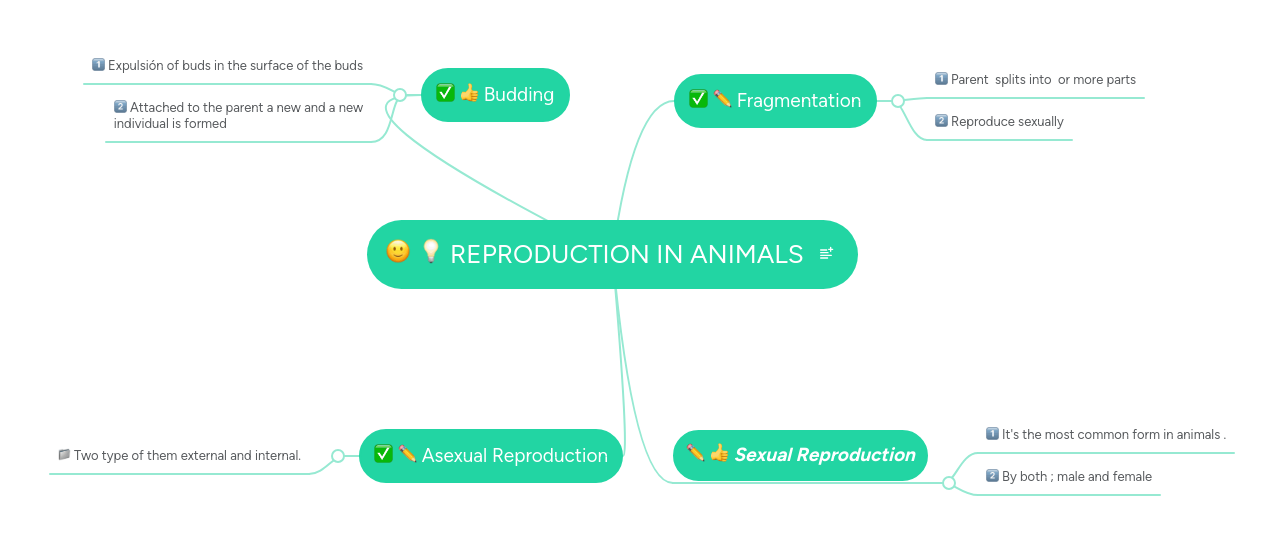 REPRODUCTION IN ANIMALS

Budding

1 Expulsión of buds in the surface of the buds

2 Attached to the parent a new and a new individual is formed

Fragmentation

1 Parent splits into or more parts

2 Reproduce sexually

Asexual Reproduction

Two type of them external and internal.

Sexual Reproduction

1 It's the most common form in animals .

2 By both ; male and female